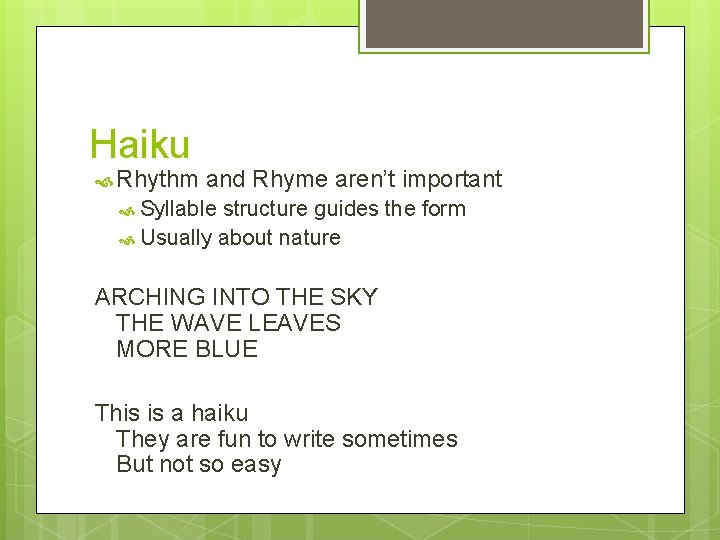 Haiku

Rhythm and Rhyme aren't important

Syllable structure guides the form

Usually about nature

ARCHING INTO THE SKY
THE WAVE LEAVES
MORE BLUE

This is a haiku
They are fun to write sometimes
But not so easy